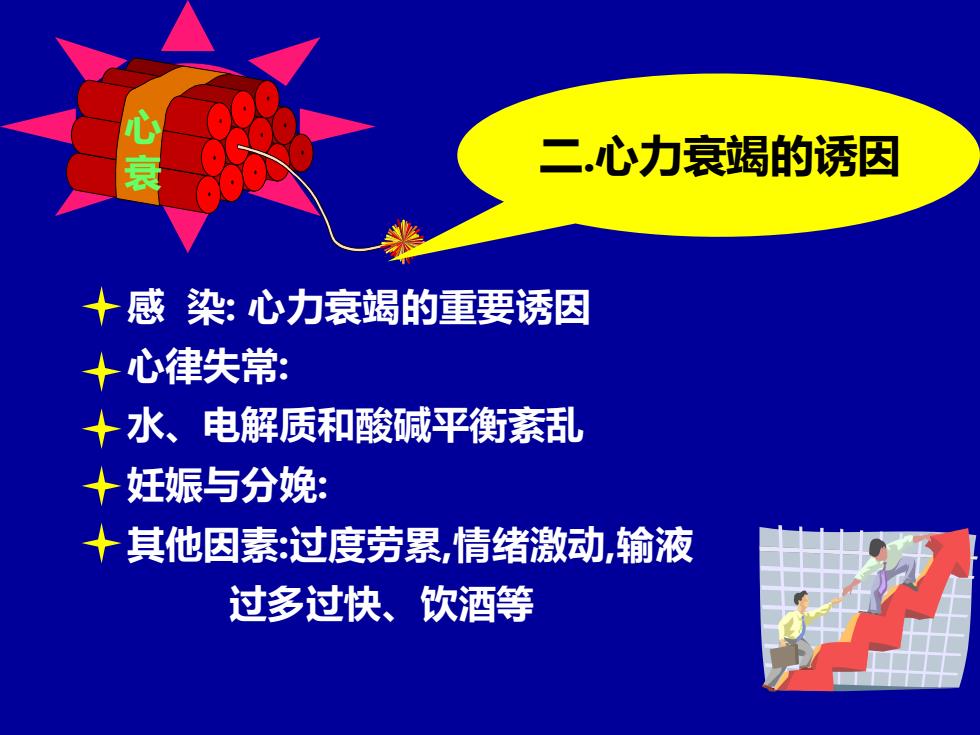 心衰

二.心力衰竭的诱因

感 染: 心力衰竭的重要诱因
心律失常:
水、电解质和酸碱平衡紊乱
妊娠与分娩:
其他因素:过度劳累,情绪激动,输液过多过快、饮酒等